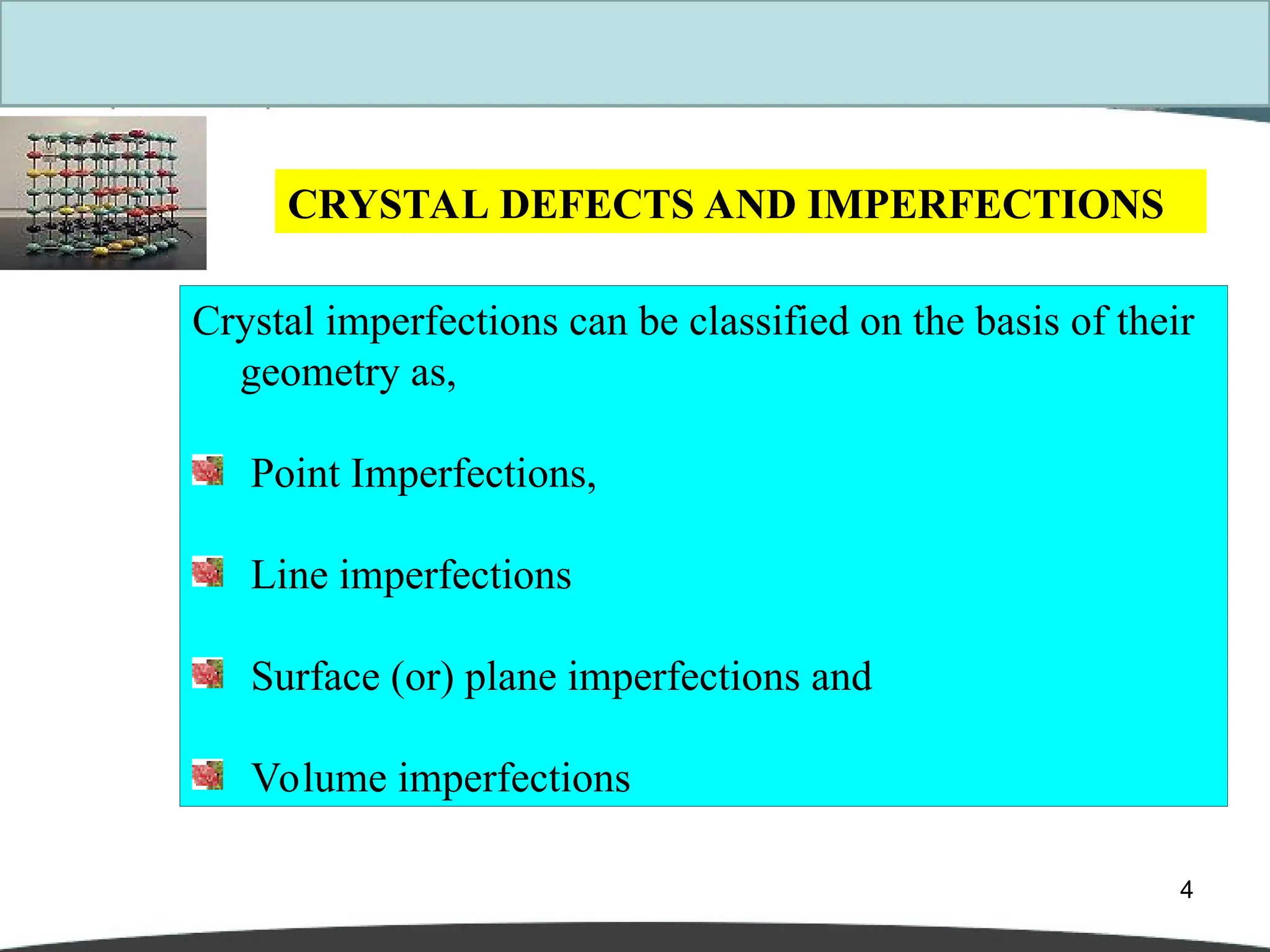 CRYSTAL DEFECTS AND IMPERFECTIONS

Crystal imperfections can be classified on the basis of their geometry as,

Point Imperfections,

Line imperfections

Surface (or) plane imperfections and

Volume imperfections

4